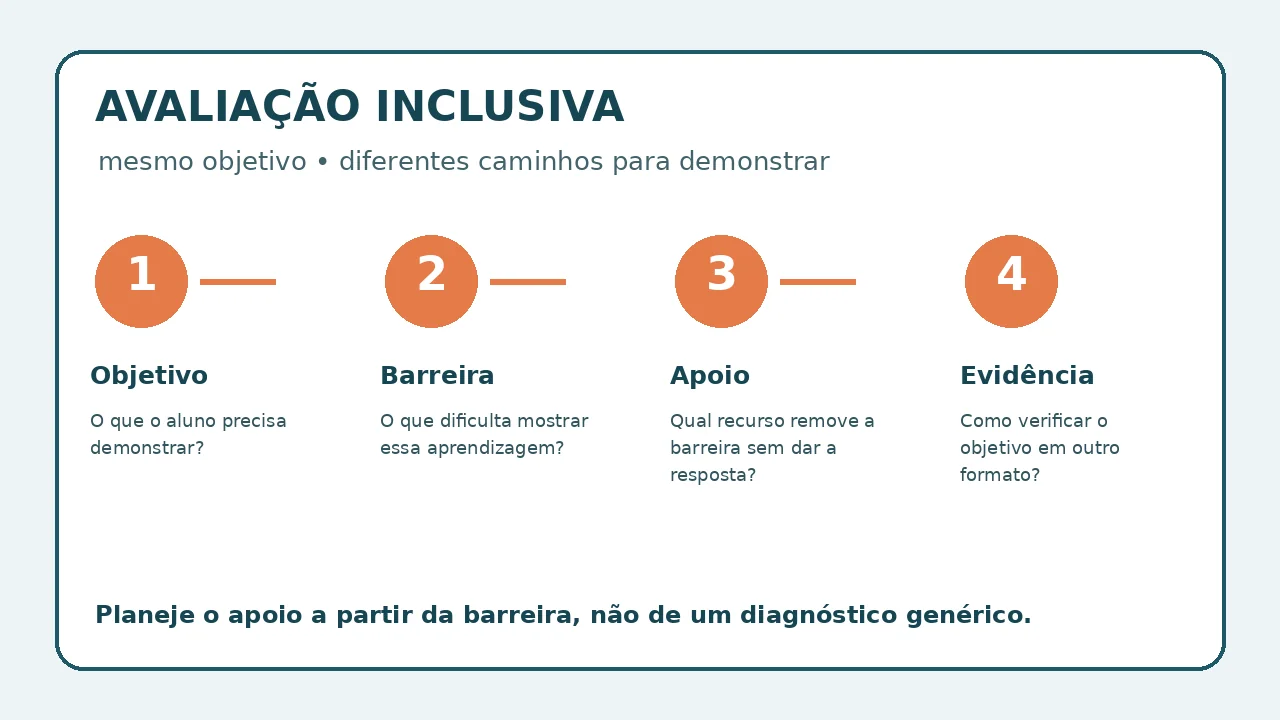 AVALIAÇÃO INCLUSIVA

mesmo objetivo • diferentes caminhos para demonstrar

1

Objetivo

O que o aluno precisa demonstrar?

2

Barreira

O que dificulta mostrar essa aprendizagem?

3

Apoio

Qual recurso remove a barreira sem dar a resposta?

4

Evidência

Como verificar o objetivo em outro formato?

Planeje o apoio a partir da barreira, não de um diagnóstico genérico.